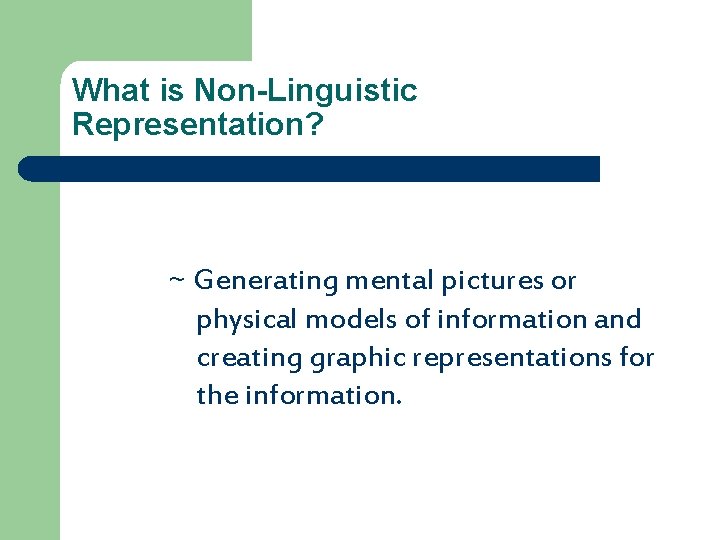 What is Non-Linguistic Representation?

~ Generating mental pictures or physical models of information and creating graphic representations for the information.